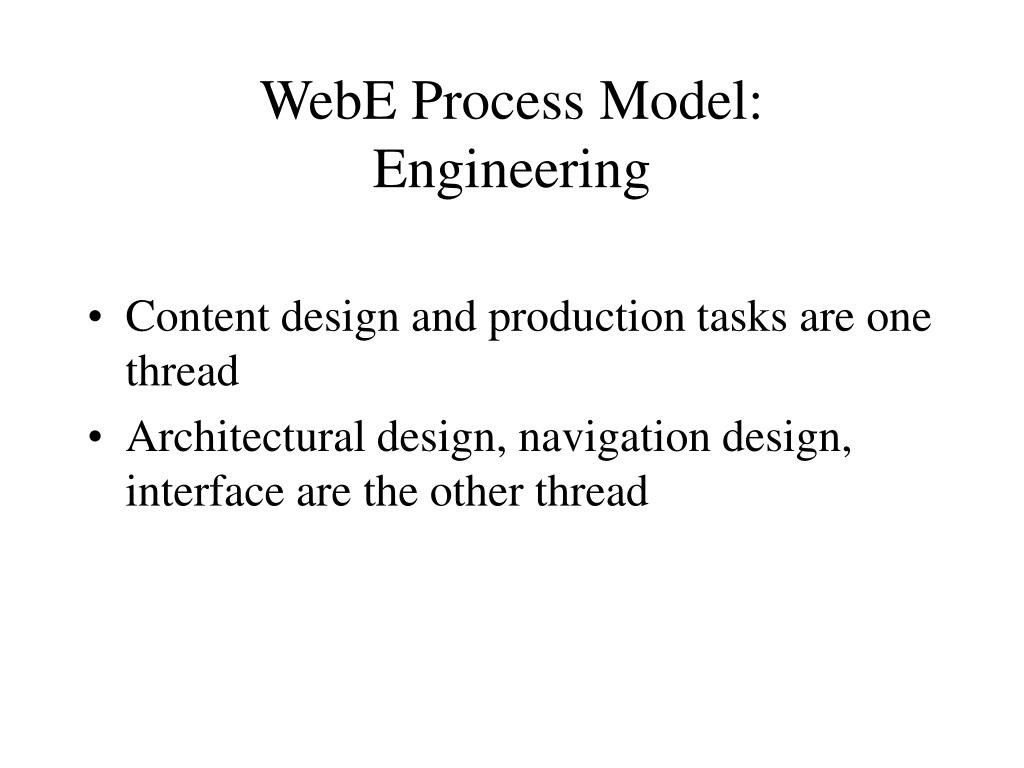 WebE Process Model:
Engineering

• Content design and production tasks are one thread
• Architectural design, navigation design, interface are the other thread